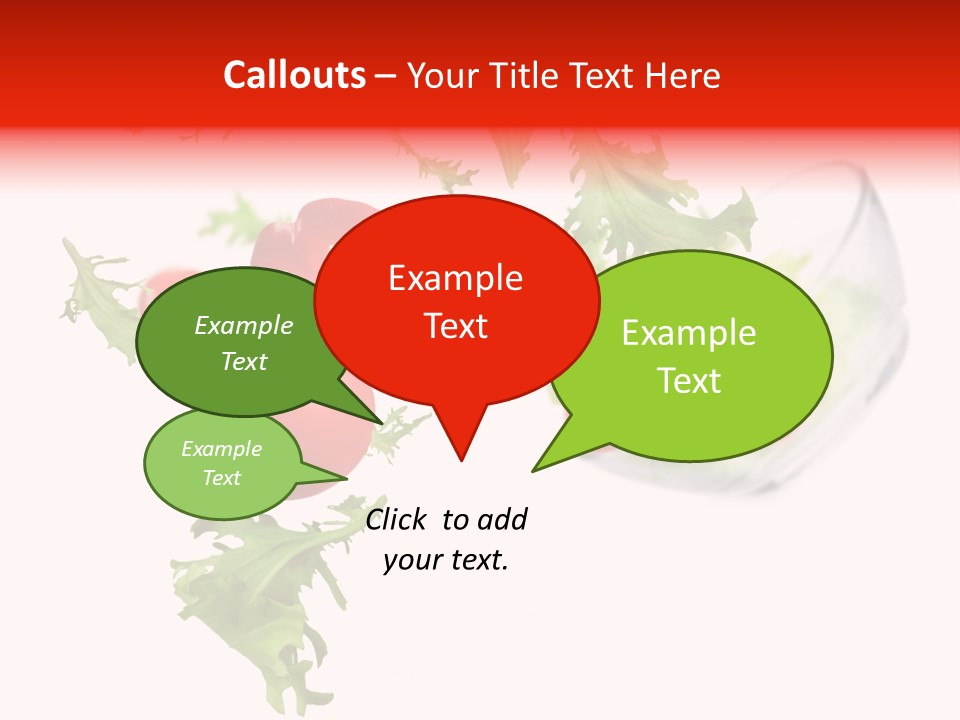 Callouts – Your Title Text Here

Example Text

Example Text

Example Text

Example Text

Click to add your text.